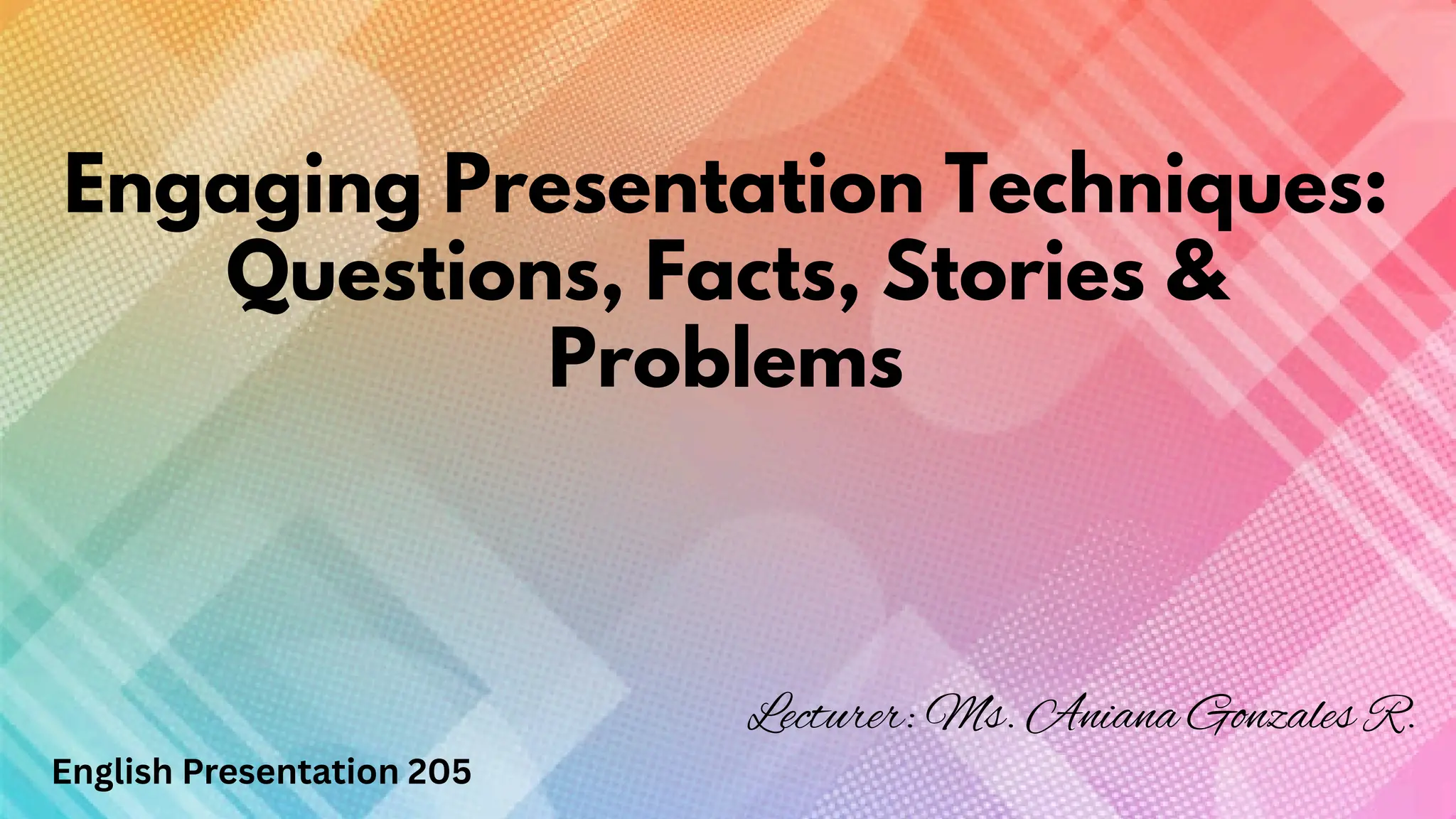 Engaging Presentation Techniques: Questions, Facts, Stories & Problems

Lecturer: Ms. Aniana Gonzales R.

English Presentation 205